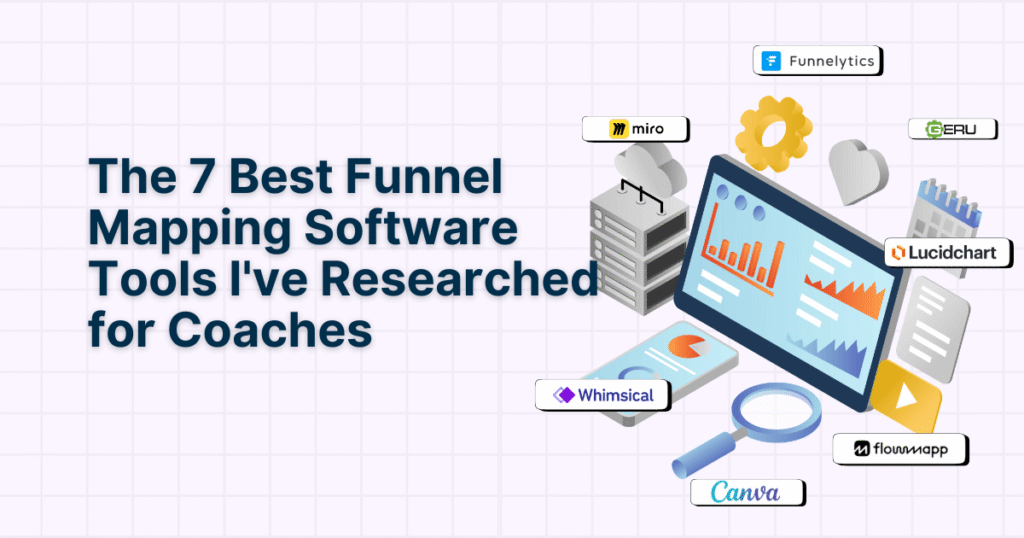 The 7 Best Funnel Mapping Software Tools I've Researched for Coaches

Funnelytics

miro

GERU

Lucidchart

Whimsical

flowmapp

Canva